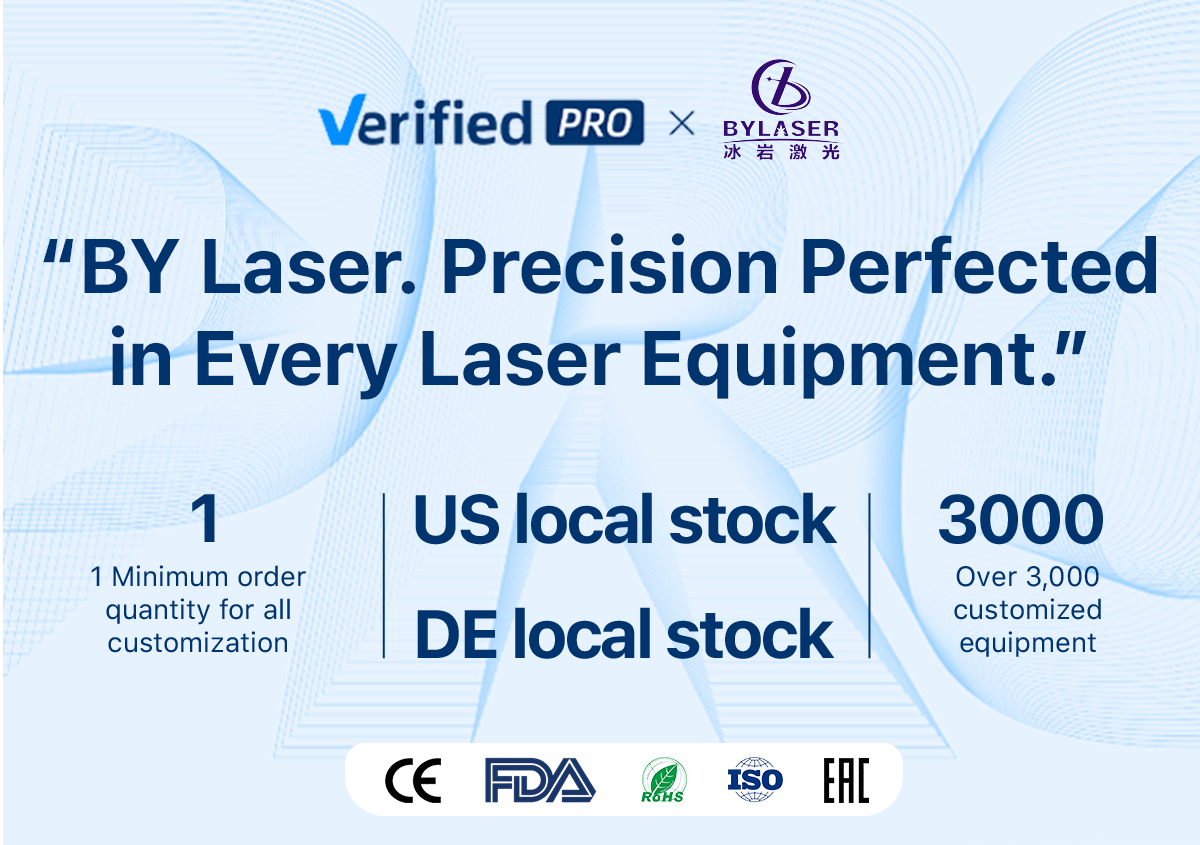 Verified PRO × BYLASER 冰岩激光

“BY Laser. Precision Perfected in Every Laser Equipment.”

1
1 Minimum order quantity for all customization

US local stock

DE local stock

3000
Over 3,000 customized equipment

CE FDA RoHS ISO EAC